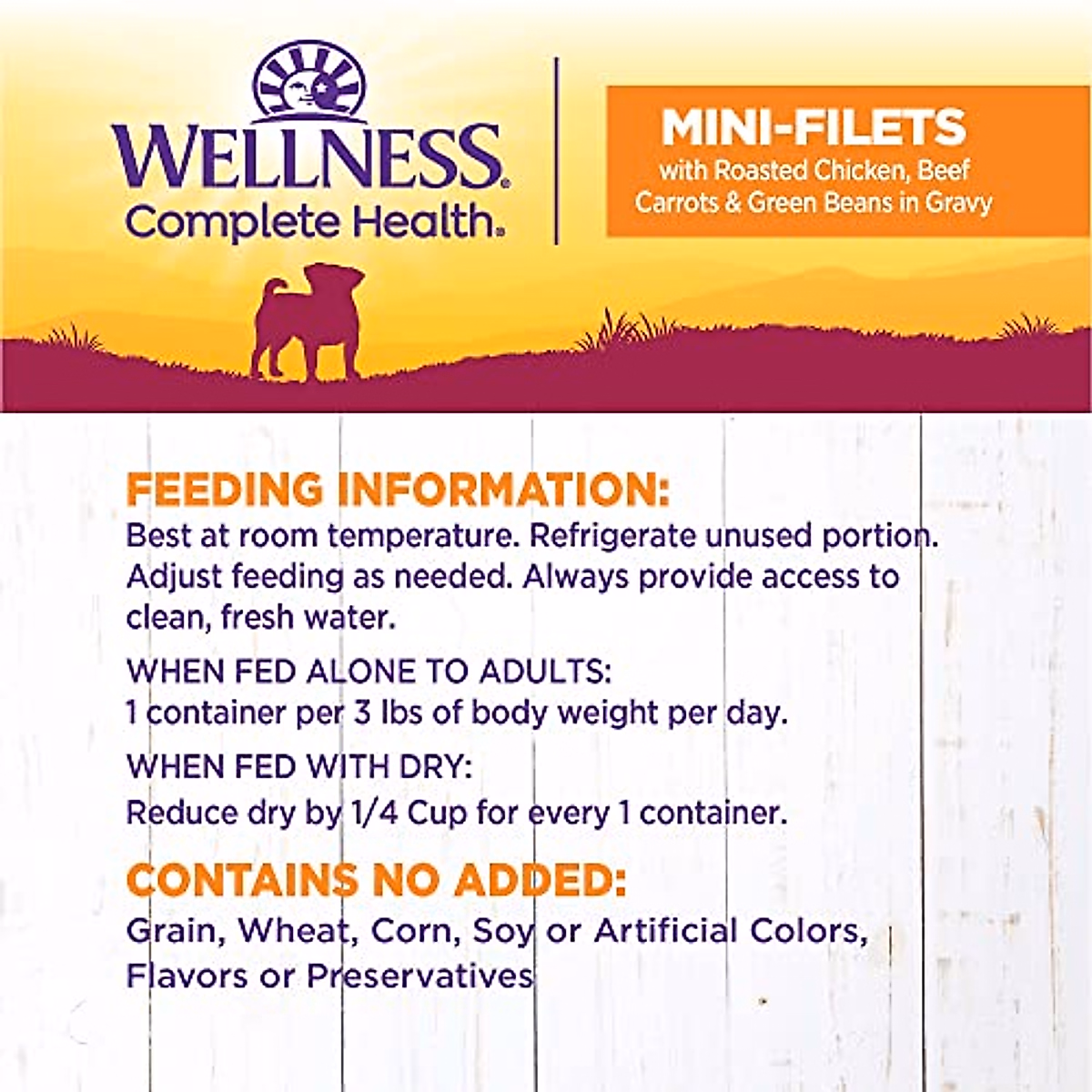 WELLNESS®
Complete Health®

MINI-FILETS
with Roasted Chicken, Beef Carrots & Green Beans in Gravy

FEEDING INFORMATION:
Best at room temperature. Refrigerate unused portion. Adjust feeding as needed. Always provide access to clean, fresh water.

WHEN FED ALONE TO ADULTS:
1 container per 3 lbs of body weight per day.

WHEN FED WITH DRY:
Reduce dry by 1/4 Cup for every 1 container.

CONTAINS NO ADDED:
Grain, Wheat, Corn, Soy or Artificial Colors, Flavors or Preservatives